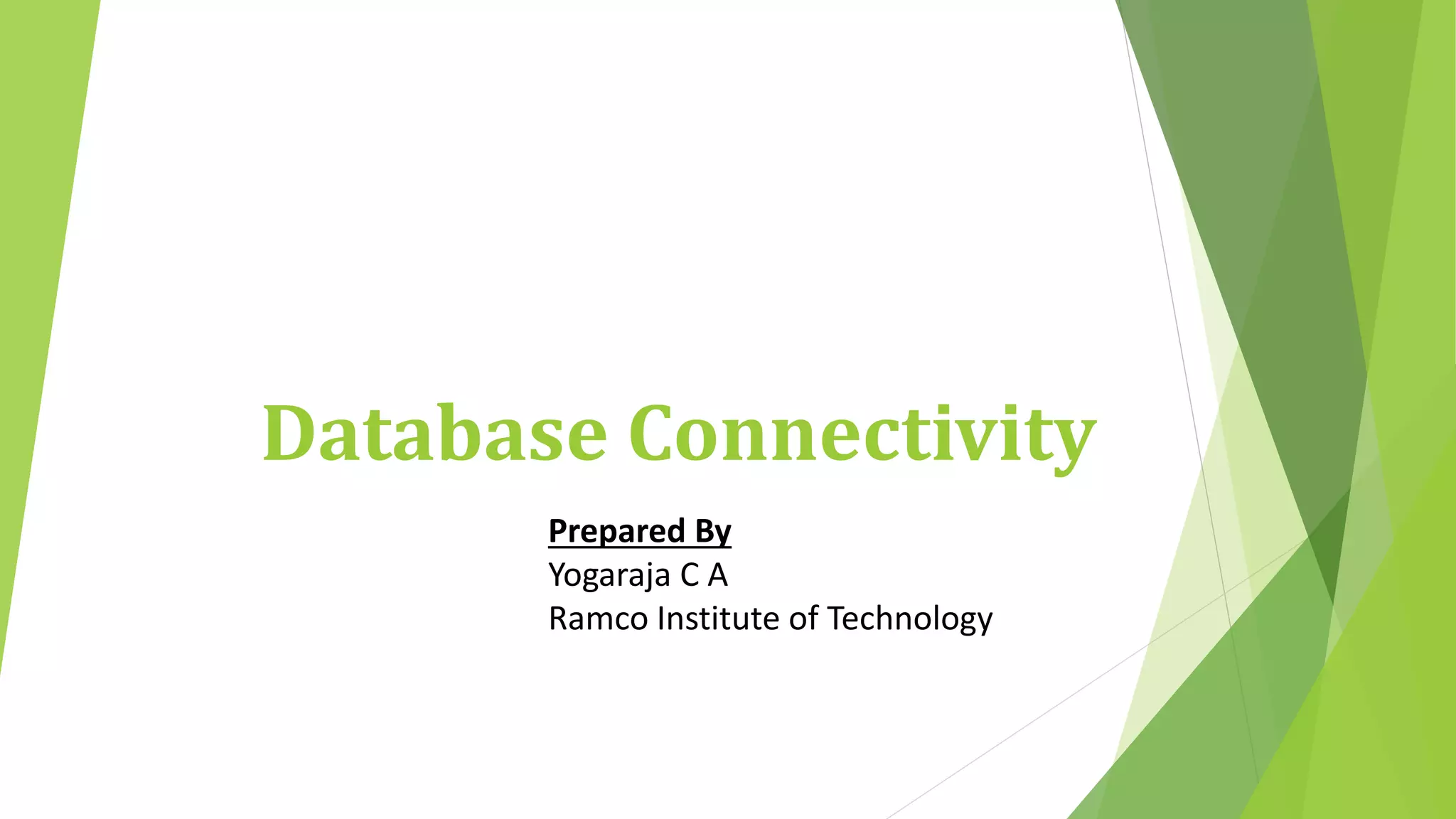 Database Connectivity

Prepared By
Yogaraja C A
Ramco Institute of Technology